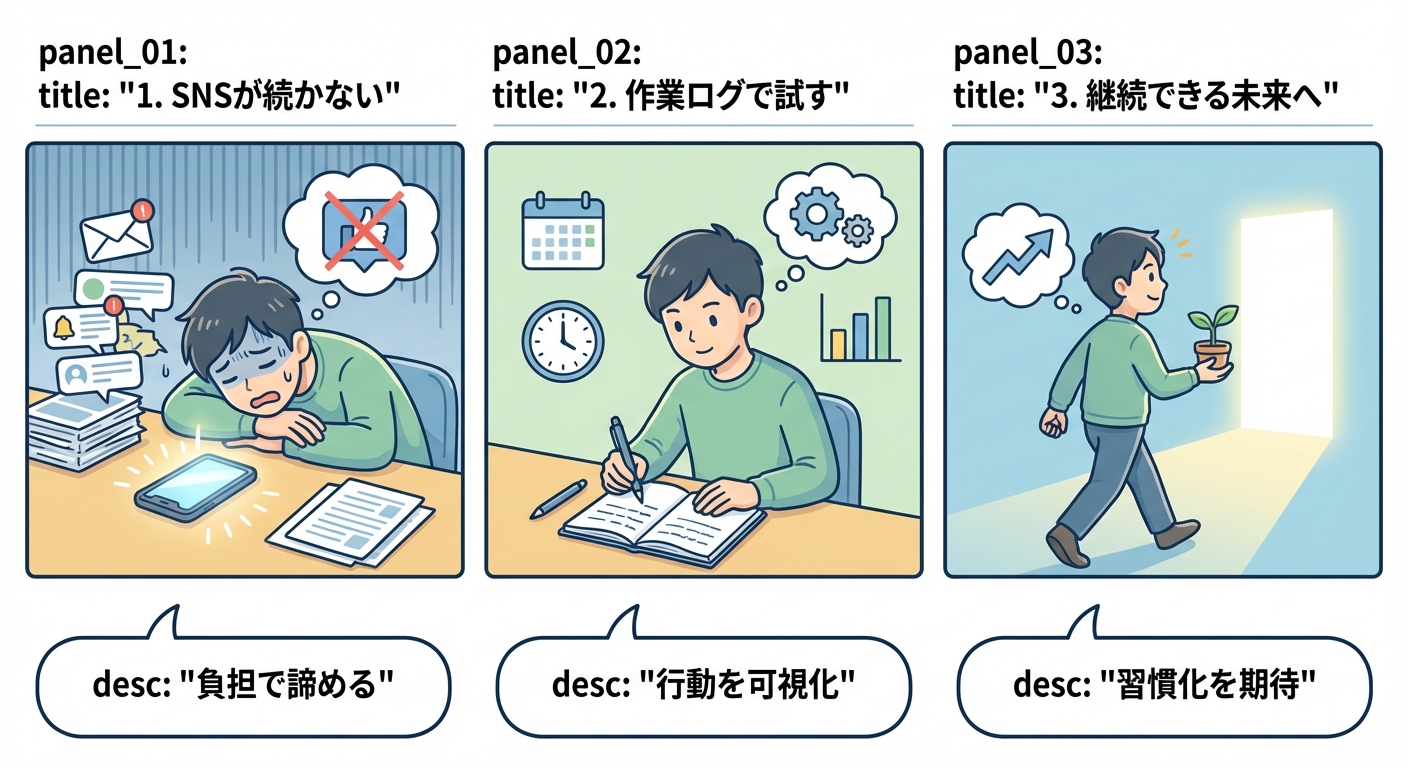 panel_01:
title: "1. SNSが続かない"

desc: "負担で諦める"

panel_02:
title: "2. 作業ログで試す"

desc: "行動を可視化"

panel_03:
title: "3. 継続できる未来へ"

desc: "習慣化を期待"